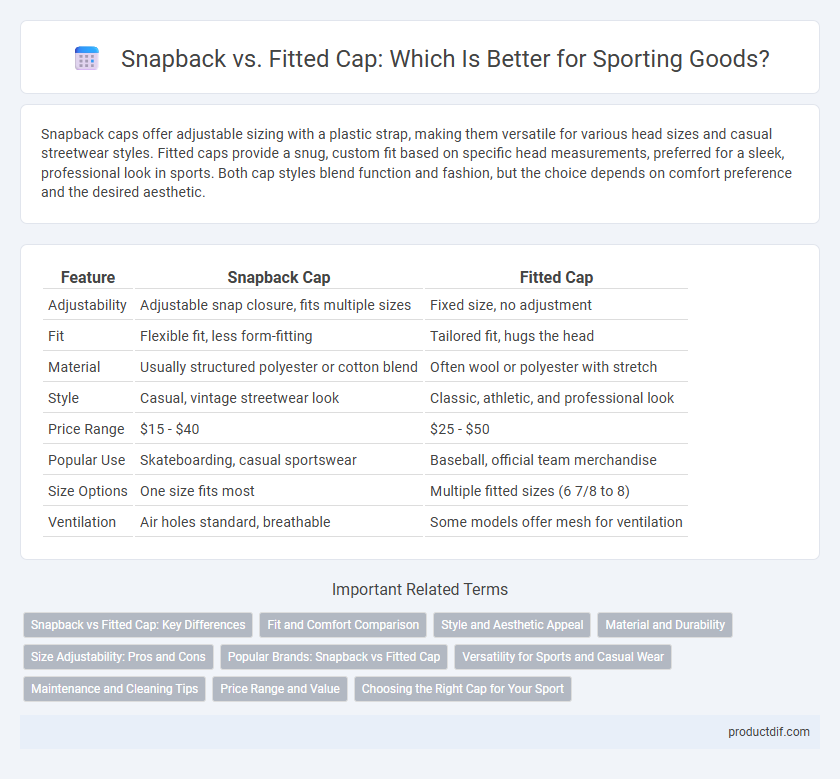 Snapback vs. Fitted Cap: Which Is Better for Sporting Goods?

Snapback caps offer adjustable sizing with a plastic strap, making them versatile for various head sizes and casual streetwear styles. Fitted caps provide a snug, custom fit based on specific head measurements, preferred for a sleek, professional look in sports. Both cap styles blend function and fashion, but the choice depends on comfort preference and the desired aesthetic.

| Feature | Snapback Cap | Fitted Cap |
|---|---|---|
| Adjustability | Adjustable snap closure, fits multiple sizes | Fixed size, no adjustment |
| Fit | Flexible fit, less form-fitting | Tailored fit, hugs the head |
| Material | Usually structured polyester or cotton blend | Often wool or polyester with stretch |
| Style | Casual, vintage streetwear look | Classic, athletic, and professional look |
| Price Range | \$15 - \$40 | \$25 - \$50 |
| Popular Use | Skateboarding, casual sportswear | Baseball, official team merchandise |
| Size Options | One size fits most | Multiple fitted sizes (6 7/8 to 8) |
| Ventilation | Air holes standard, breathable | Some models offer mesh for ventilation |

Important Related Terms

Snapback vs Fitted Cap: Key Differences
Fit and Comfort Comparison
Style and Aesthetic Appeal
Material and Durability
Size Adjustability: Pros and Cons
Popular Brands: Snapback vs Fitted Cap
Versatility for Sports and Casual Wear
Maintenance and Cleaning Tips
Price Range and Value
Choosing the Right Cap for Your Sport

productdif.com